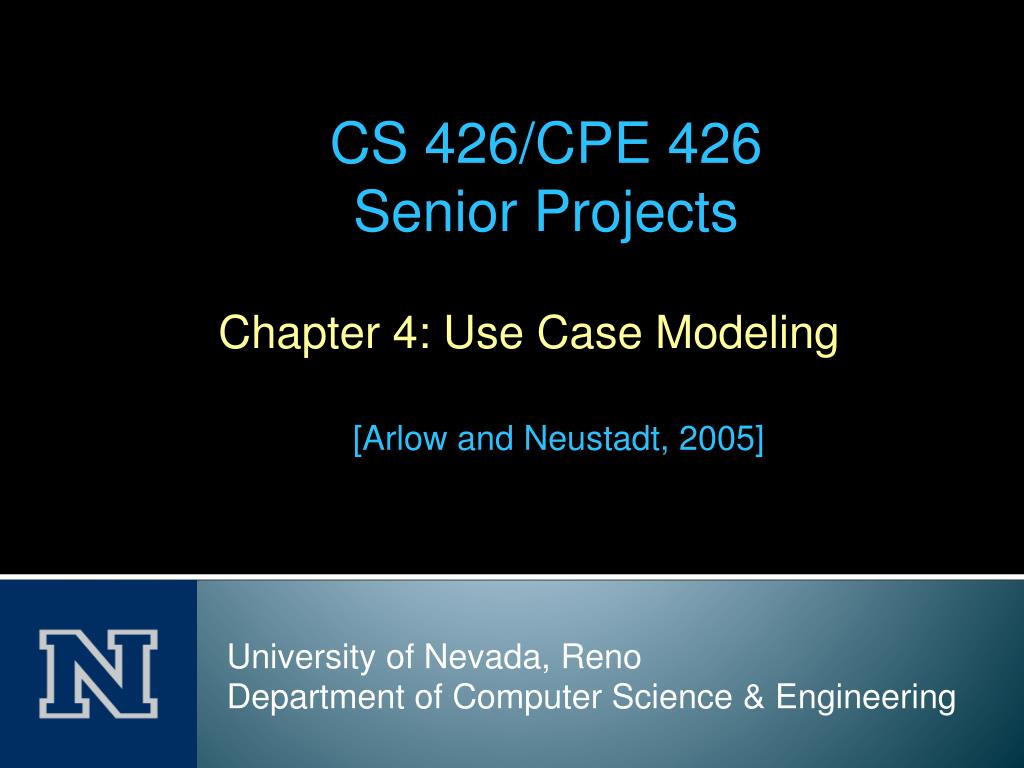 CS 426/CPE 426
Senior Projects

Chapter 4: Use Case Modeling

[Arlow and Neustadt, 2005]

N

University of Nevada, Reno
Department of Computer Science & Engineering